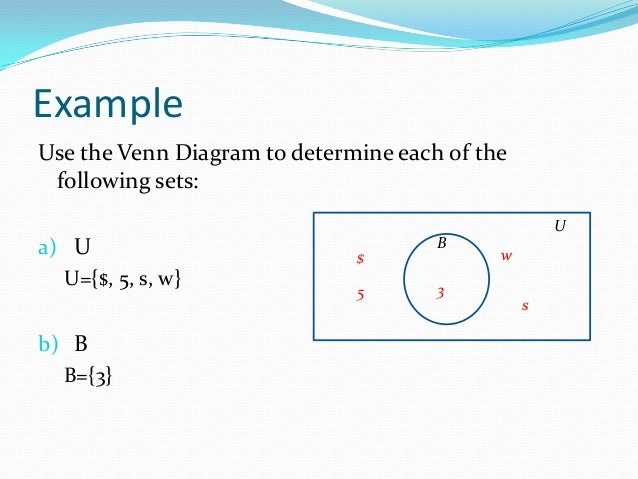 Example

Use the Venn Diagram to determine each of the following sets:

a) U

U={\$, 5, s, w}

b) B

B={3}

U

B

\$

w

5

3

s